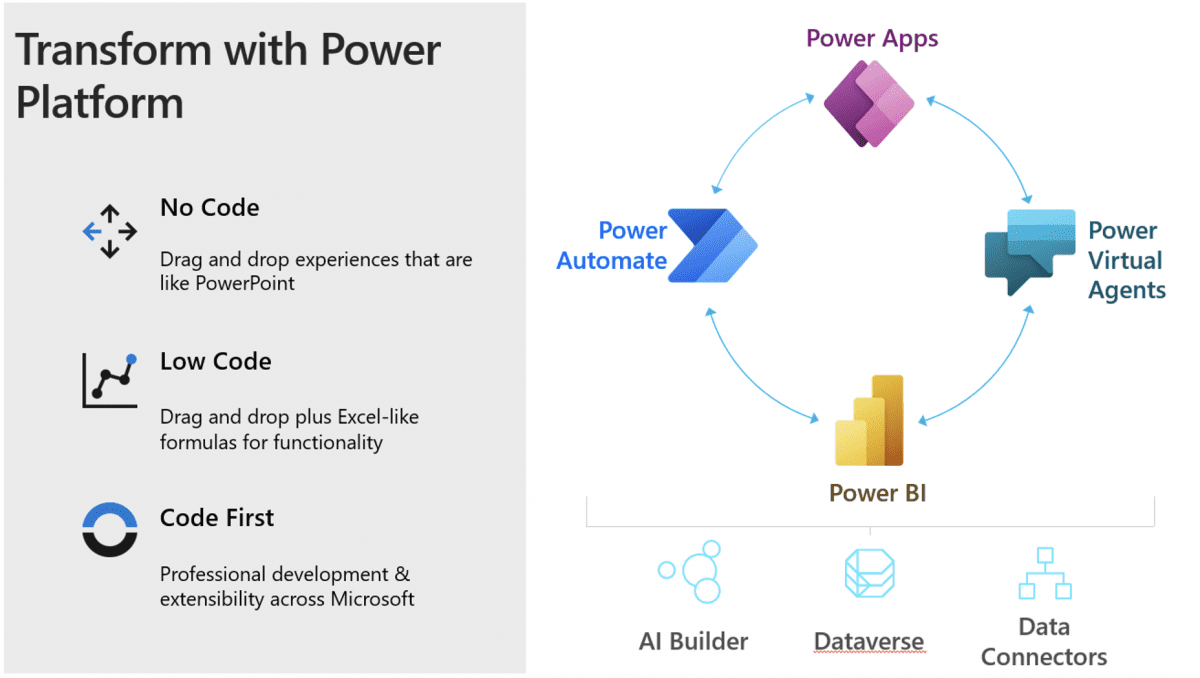 Transform with Power Platform

No Code

Drag and drop experiences that are like PowerPoint

Low Code

Drag and drop plus Excel-like formulas for functionality

Code First

Professional development & extensibility across Microsoft

Power Apps

Power Automate

Power Virtual Agents

Power BI

AI Builder

Dataverse

Data Connectors